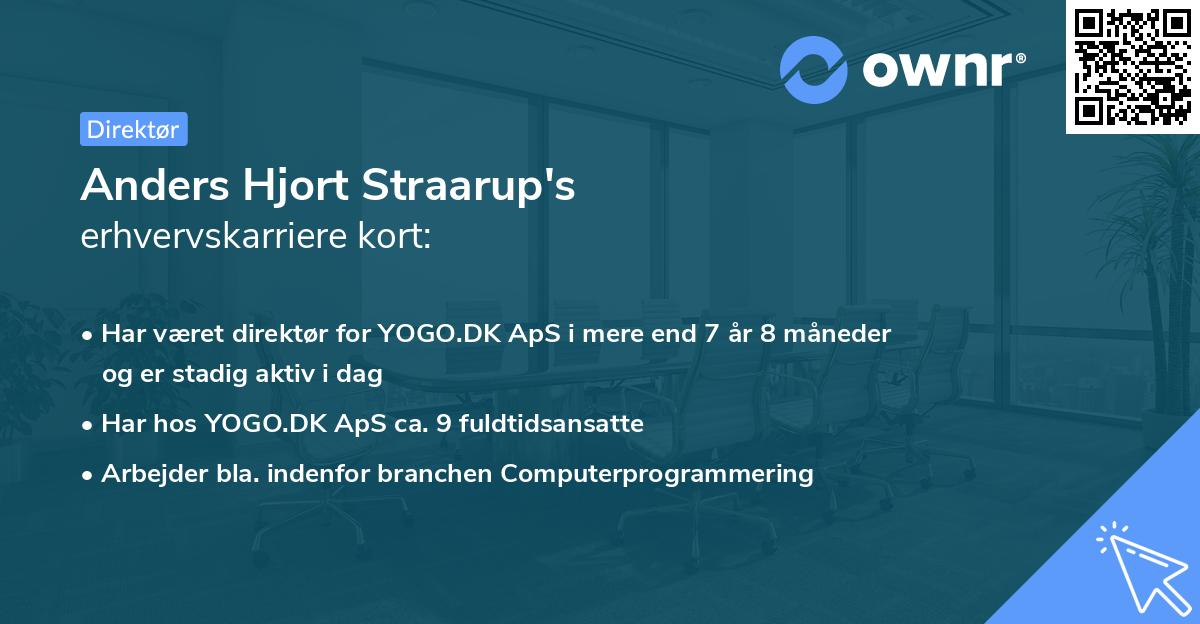 ownr®

Direktør

Anders Hjort Straarup's
erhvervskarriere kort:

• Har været direktør for YOGO.DK ApS i mere end 7 år 8 måneder og er stadig aktiv i dag
• Har hos YOGO.DK ApS ca. 9 fuldtidsansatte
• Arbejder bla. indenfor branchen Computerprogrammering